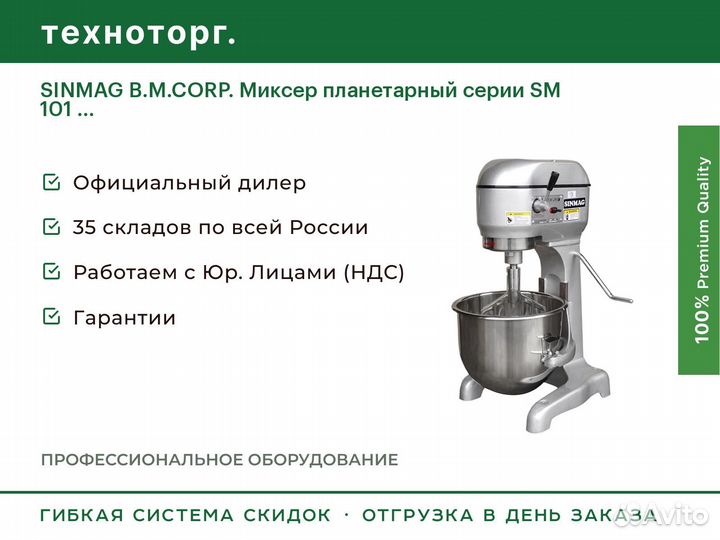 техноторг.

SINMAG B.M.CORP. Миксер планетарный серии SM 101 ...

Официальный дилер

35 складов по всей России

Работаем с Юр. Лицами (НДС)

Гарантии

SINMAG

100% Premium Quality

ПРОФЕССИОНАЛЬНОЕ ОБОРУДОВАНИЕ

ГИБКАЯ СИСТЕМА СКИДОК · ОТГРУЗКА В ДЕНЬ ЗАКАЗА

Avito